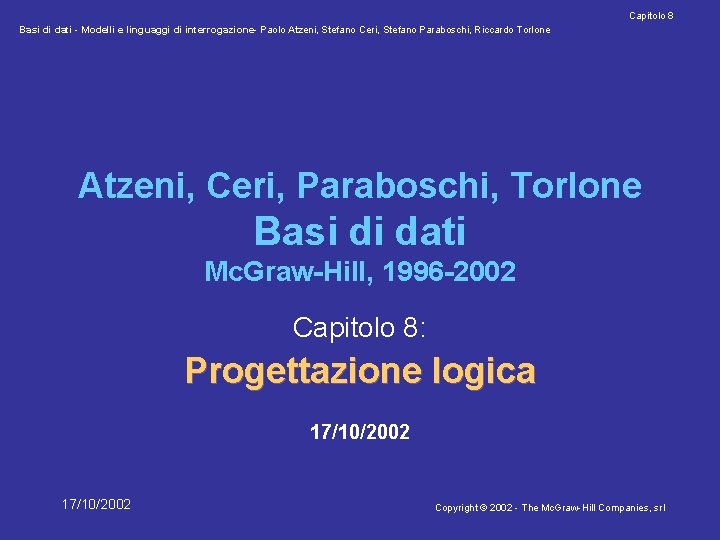 Capitolo 8

Basi di dati - Modelli e linguaggi di interrogazione- Paolo Atzeni, Stefano Ceri, Stefano Paraboschi, Riccardo Torlone

Atzeni, Ceri, Paraboschi, Torlone
Basi di dati
McGraw-Hill, 1996-2002

Capitolo 8:
Progettazione logica

17/10/2002

17/10/2002

Copyright © 2002 - The McGraw-Hill Companies, srl